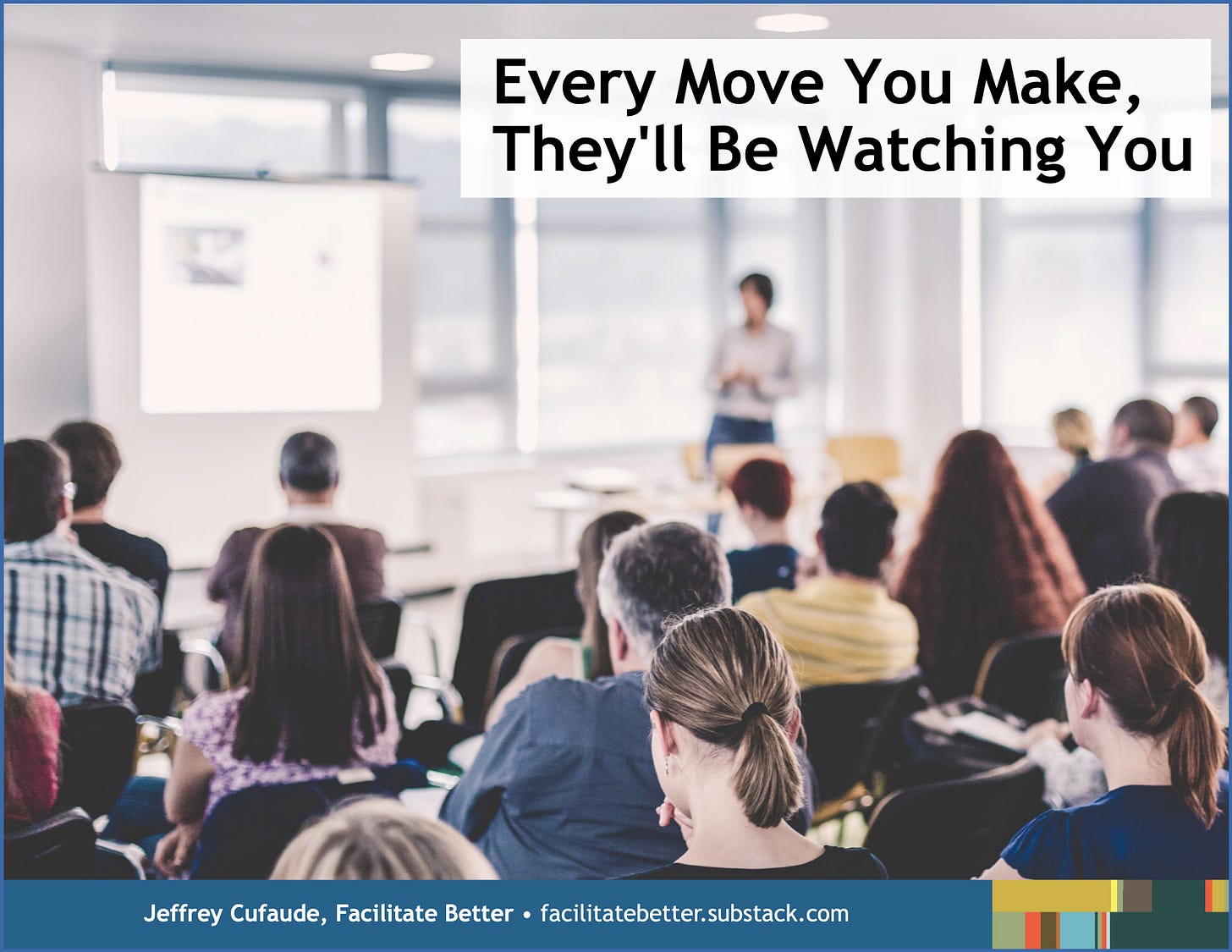 Every Move You Make,
They'll Be Watching You

Jeffrey Cufaude, Facilitate Better • facilitatebetter.substack.com